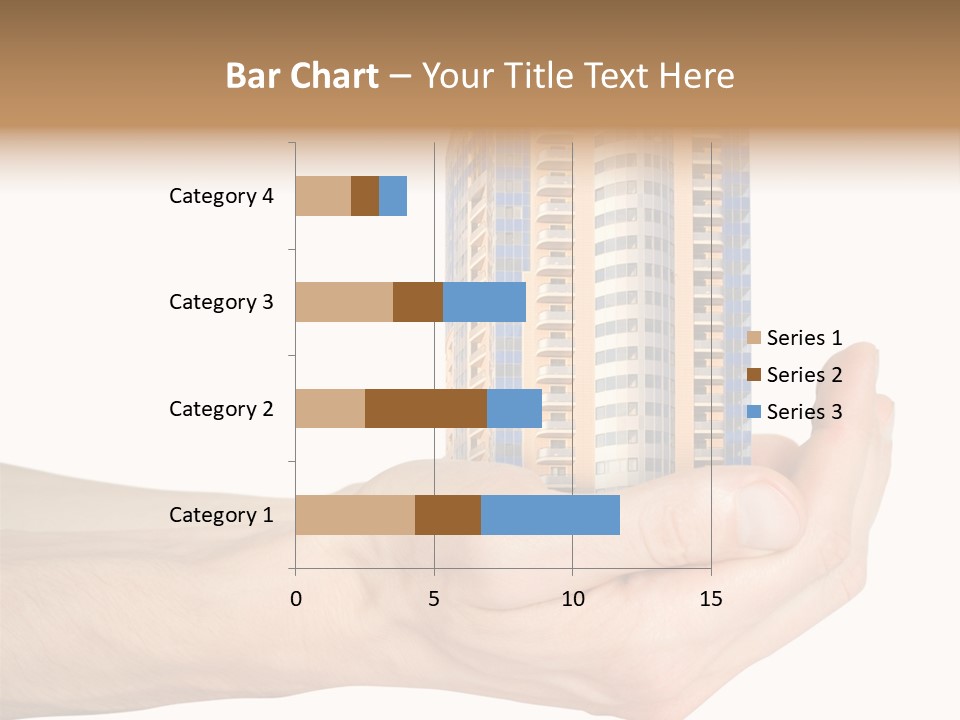 Bar Chart – Your Title Text Here

Category 4
Category 3
Category 2
Category 1

0
5
10
15

Series 1
Series 2
Series 3